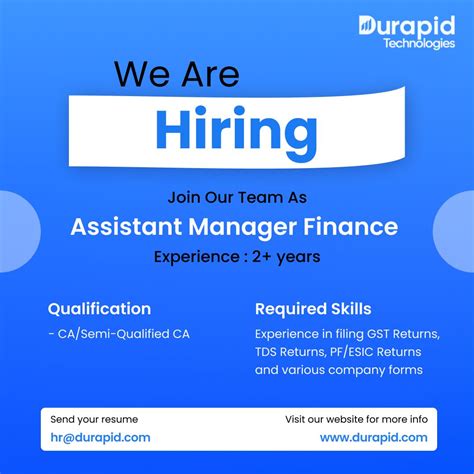 Durapid
Technologies

We Are
Hiring

Join Our Team As
Assistant Manager Finance
Experience : 2+ years

Qualification
- CA/Semi-Qualified CA

Required Skills
Experience in filing GST Returns, TDS Returns, PF/ESIC Returns and various company forms

Send your resume
hr@durapid.com

Visit our website for more info
www.durapid.com